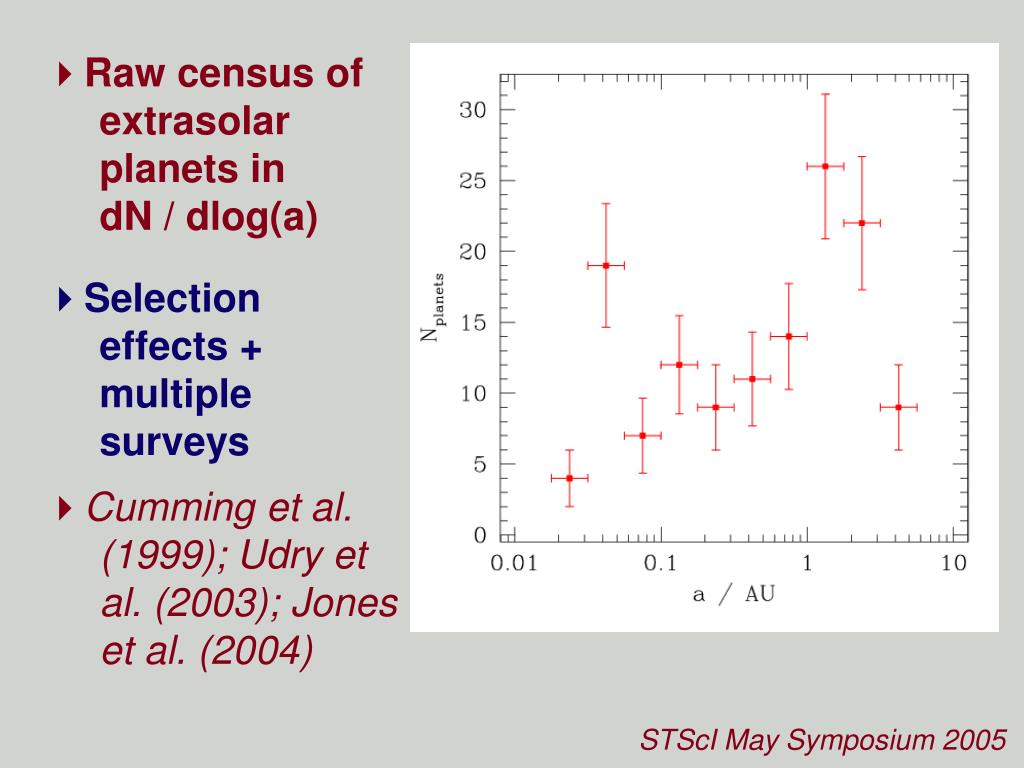 Raw census of extrasolar planets in dN / dlog(a)

Selection effects + multiple surveys

Cumming et al. (1999); Udry et al. (2003); Jones et al. (2004)

30
25
20
15
10
5
0
$N_{planets}$
0.01
0.1
1
10
a / AU

STScI May Symposium 2005